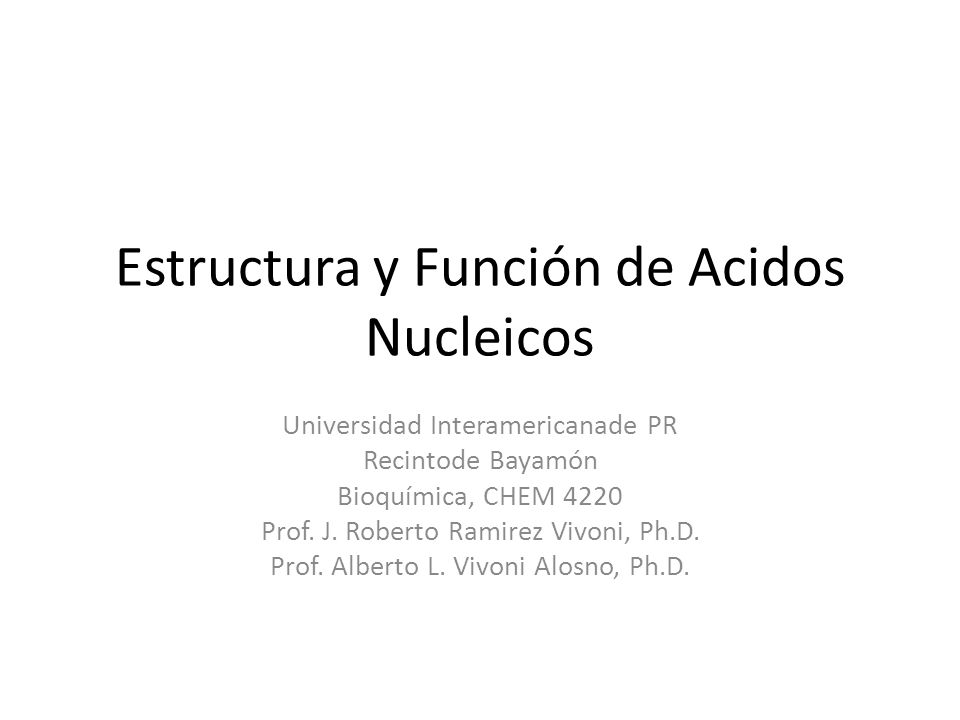 Estructura y Función de Acidos Nucleicos

Universidad Interamericanade PR
Recintode Bayamón
Bioquímica, CHEM 4220
Prof. J. Roberto Ramirez Vivoni, Ph.D.
Prof. Alberto L. Vivoni Alosno, Ph.D.